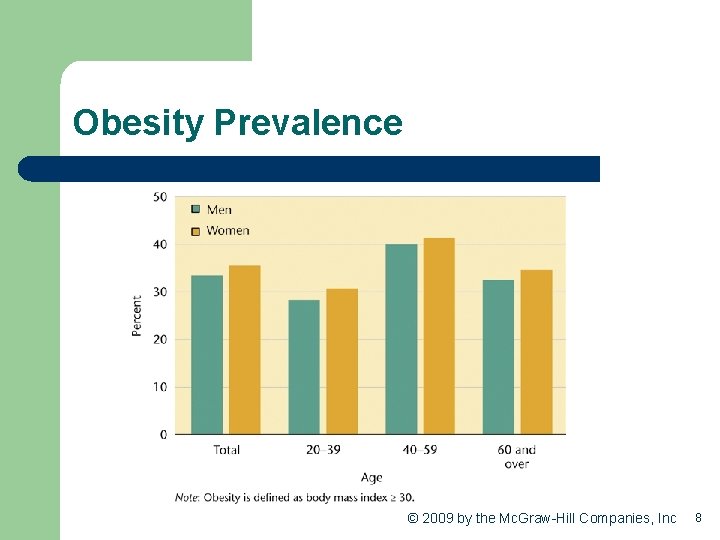 Obesity Prevalence

50
40
30
20
10
0

Percent

Men
Women

Total
20–39
40–59
60 and over

Age

Note: Obesity is defined as body mass index ≥ 30.

© 2009 by the McGraw-Hill Companies, Inc 8